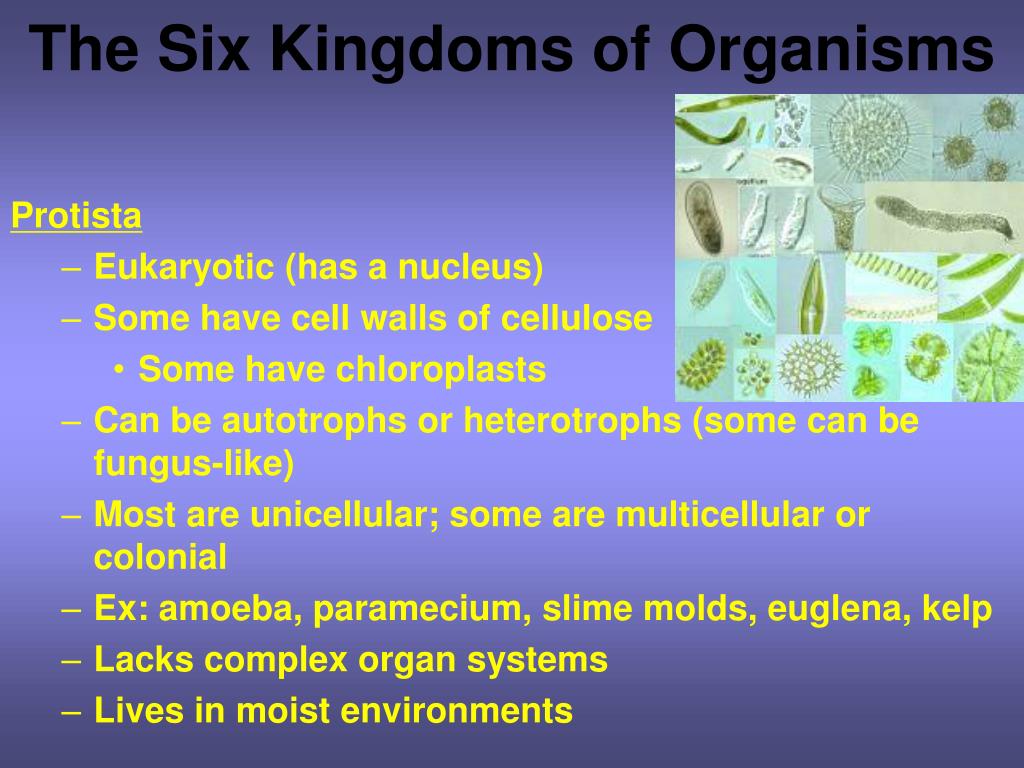 The Six Kingdoms of Organisms

Protista
– Eukaryotic (has a nucleus)
– Some have cell walls of cellulose
• Some have chloroplasts
– Can be autotrophs or heterotrophs (some can be fungus-like)
– Most are unicellular; some are multicellular or colonial
– Ex: amoeba, paramecium, slime molds, euglena, kelp
– Lacks complex organ systems
– Lives in moist environments